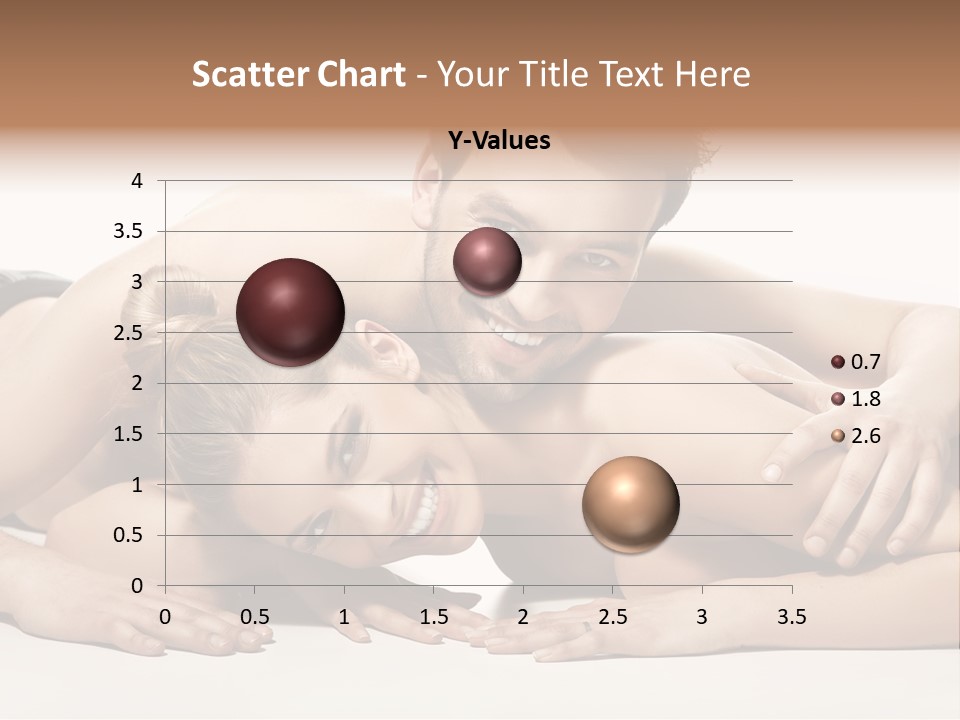 Scatter Chart - Your Title Text Here

Y-Values

4
3.5
3
2.5
2
1.5
1
0.5
0

0 0.5 1 1.5 2 2.5 3 3.5

0.7
1.8
2.6